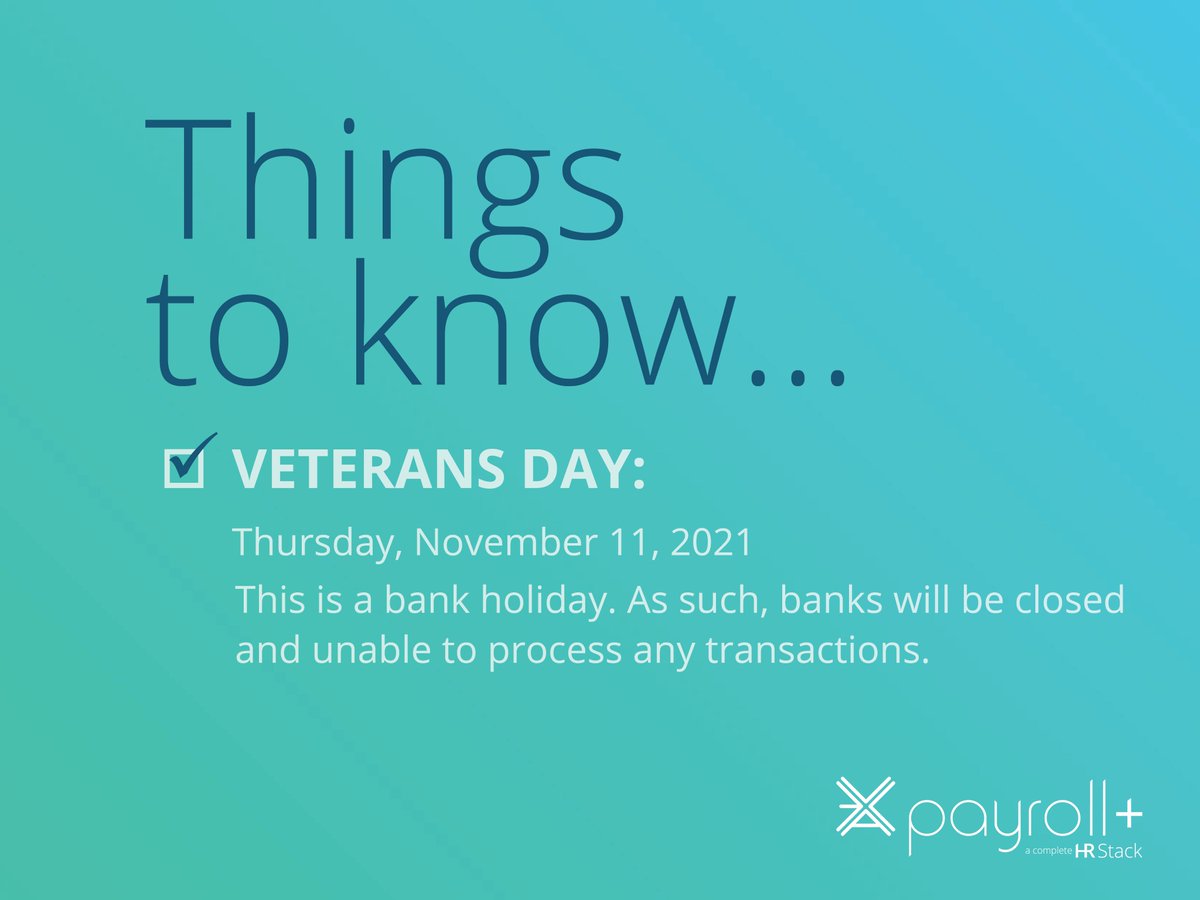 Things to know...

VETERANS DAY:

Thursday, November 11, 2021

This is a bank holiday. As such, banks will be closed and unable to process any transactions.

payroll+
a complete HR Stack